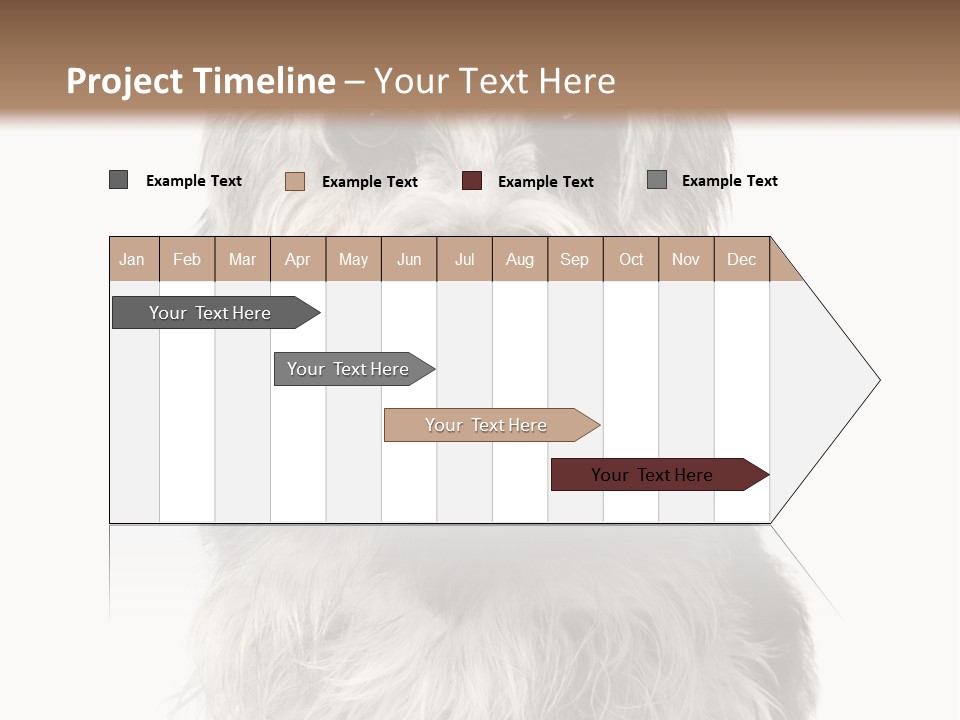 Project Timeline – Your Text Here

Example Text Example Text Example Text Example Text

| Jan | Feb | Mar | Apr | May | Jun | Jul | Aug | Sep | Oct | Nov | Dec |
|---|---|---|---|---|---|---|---|---|---|---|---|

Your Text Here

Your Text Here

Your Text Here

Your Text Here